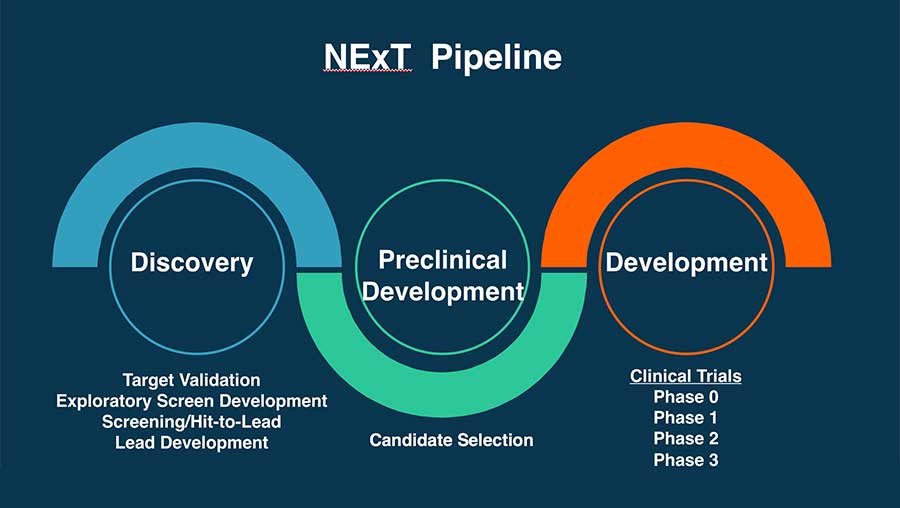 NExT Pipeline

Discovery

Preclinical Development

Development

Target Validation
Exploratory Screen Development
Screening/Hit-to-Lead
Lead Development

Candidate Selection

Clinical Trials
Phase 0
Phase 1
Phase 2
Phase 3